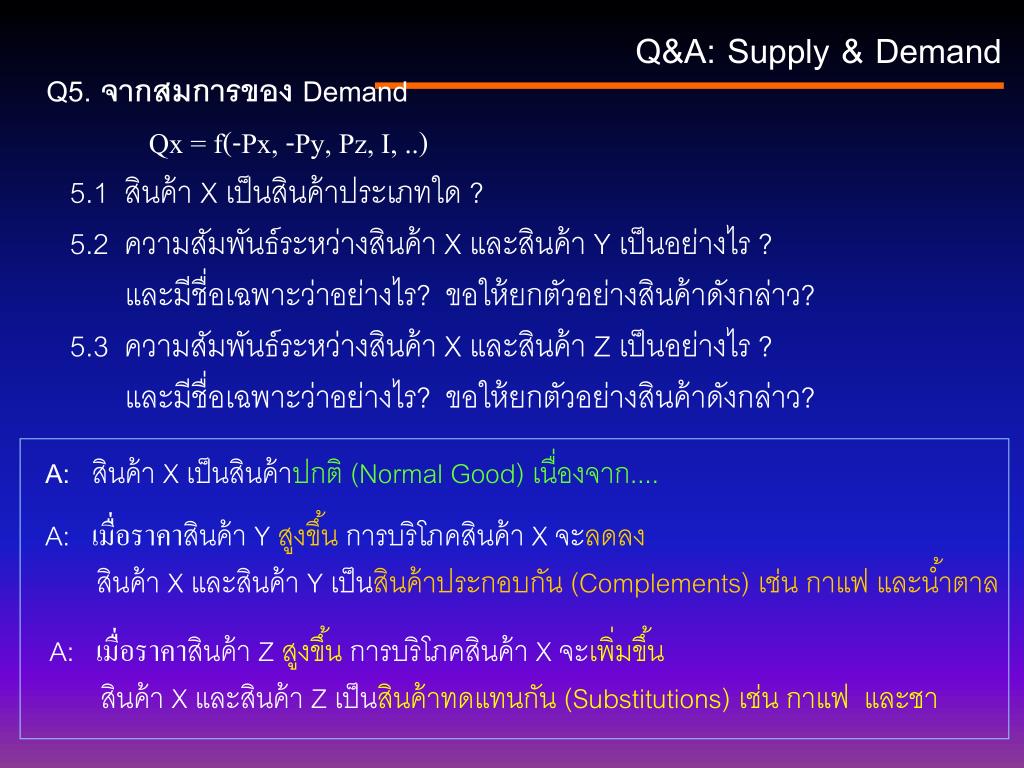 Q&A: Supply & Demand

Q5. จากสมการของ Demand

Qx = f(-Px, -Py, Pz, I, ..)

5.1 สินค้า X เป็นสินค้าประเภทใด ?

5.2 ความสัมพันธ์ระหว่างสินค้า X และสินค้า Y เป็นอย่างไร ? และมีชื่อเฉพาะว่าอย่างไร? ขอให้ยกตัวอย่างสินค้าดังกล่าว?

5.3 ความสัมพันธ์ระหว่างสินค้า X และสินค้า Z เป็นอย่างไร ? และมีชื่อเฉพาะว่าอย่างไร? ขอให้ยกตัวอย่างสินค้าดังกล่าว?

A: สินค้า X เป็นสินค้าปกติ (Normal Good) เนื่องจาก....

A: เมื่อราคาสินค้า Y สูงขึ้น การบริโภคสินค้า X จะลดลง สินค้า X และสินค้า Y เป็นสินค้าประกอบกัน (Complements) เช่น กาแฟ และน้ำตาล

A: เมื่อราคาสินค้า Z สูงขึ้น การบริโภคสินค้า X จะเพิ่มขึ้น สินค้า X และสินค้า Z เป็นสินค้าทดแทนกัน (Substitutions) เช่น กาแฟ และชา